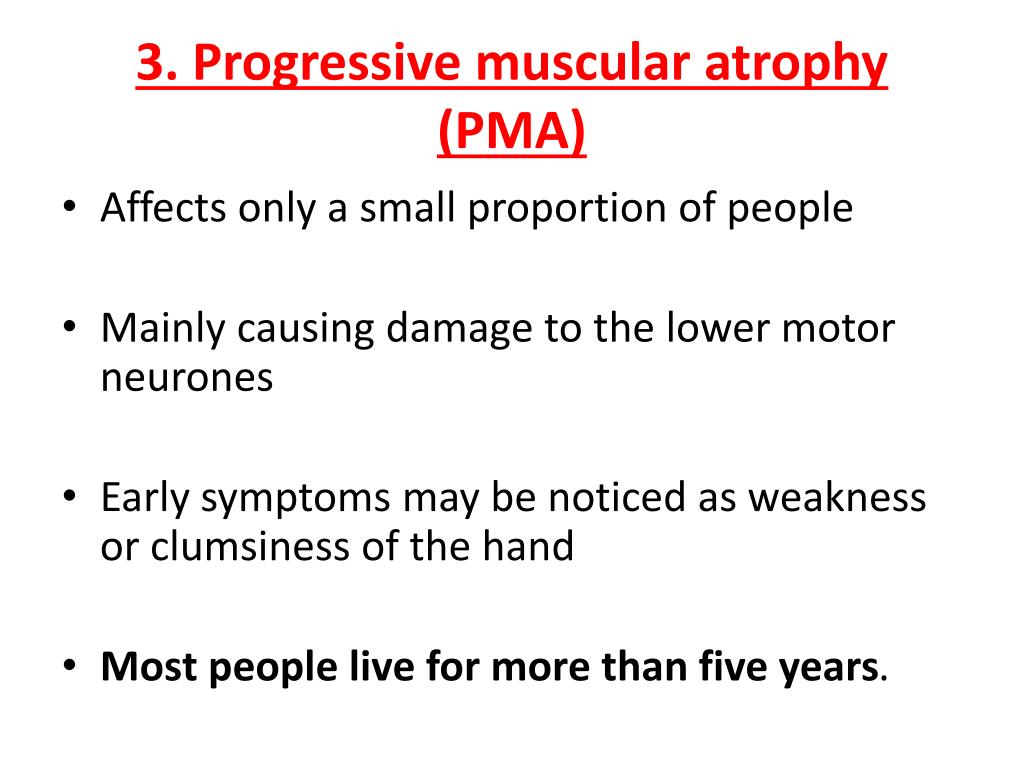 3. Progressive muscular atrophy (PMA)

• Affects only a small proportion of people

• Mainly causing damage to the lower motor neurones

• Early symptoms may be noticed as weakness or clumsiness of the hand

• Most people live for more than five years.